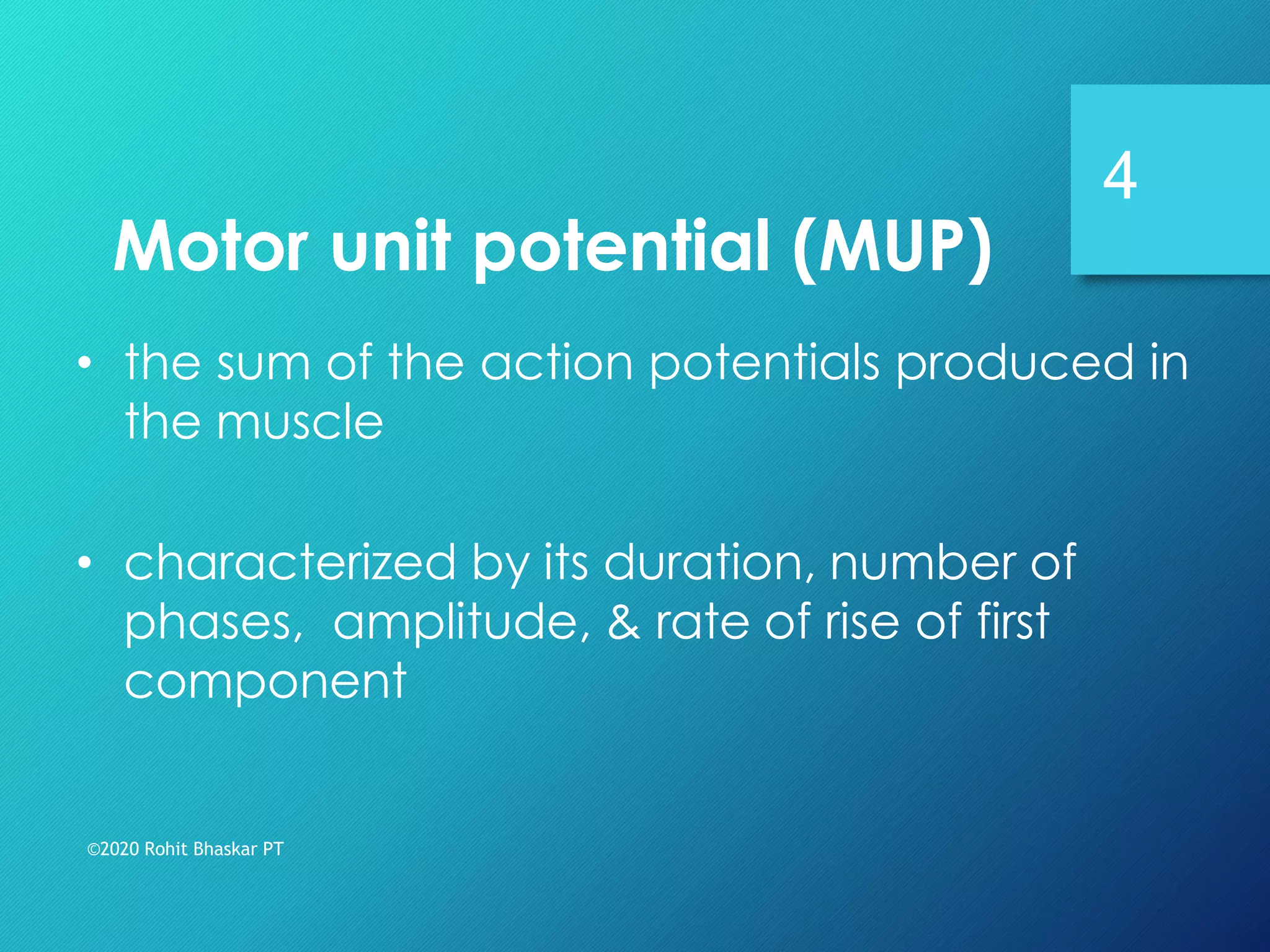 4

Motor unit potential (MUP)

• the sum of the action potentials produced in the muscle

• characterized by its duration, number of phases,  amplitude, & rate of rise of first component

©2020 Rohit Bhaskar PT